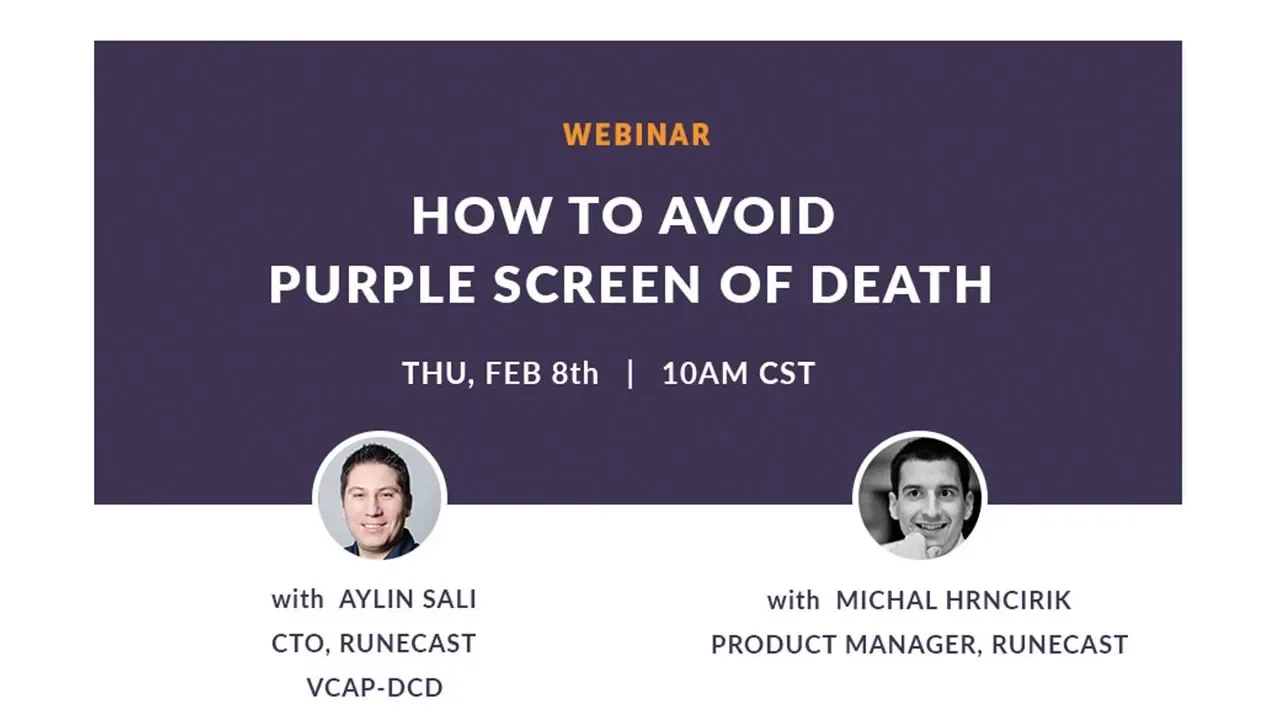 WEBINAR

HOW TO AVOID
PURPLE SCREEN OF DEATH

THU, FEB 8th | 10AM CST

with AYLIN SALI
CTO, RUNECAST
VCAP-DCD

with MICHAL HRNCIRIK
PRODUCT MANAGER, RUNECAST